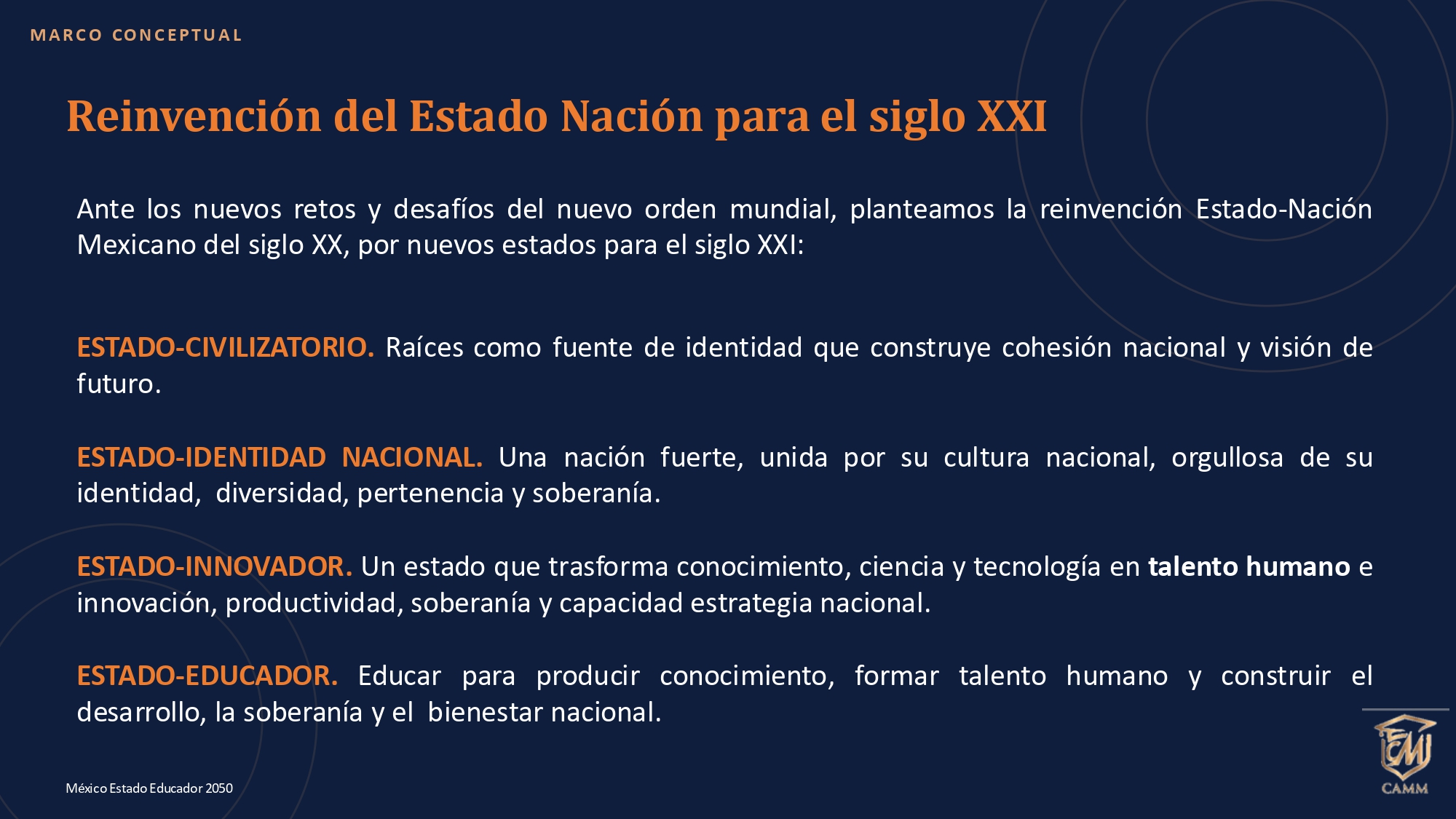 MARCO CONCEPTUAL

Reinvención del Estado Nación para el siglo XXI

Ante los nuevos retos y desafíos del nuevo orden mundial, planteamos la reinvención Estado-Nación Mexicano del siglo XX, por nuevos estados para el siglo XXI:

ESTADO-CIVILIZATORIO. Raíces como fuente de identidad que construye cohesión nacional y visión de futuro.

ESTADO-IDENTIDAD NACIONAL. Una nación fuerte, unida por su cultura nacional, orgullosa de su identidad, diversidad, pertenencia y soberanía.

ESTADO-INNOVADOR. Un estado que trasforma conocimiento, ciencia y tecnología en talento humano e innovación, productividad, soberanía y capacidad estrategia nacional.

ESTADO-EDUCADOR. Educar para producir conocimiento, formar talento humano y construir el desarrollo, la soberanía y el bienestar nacional.

México Estado Educador 2050

CAMM